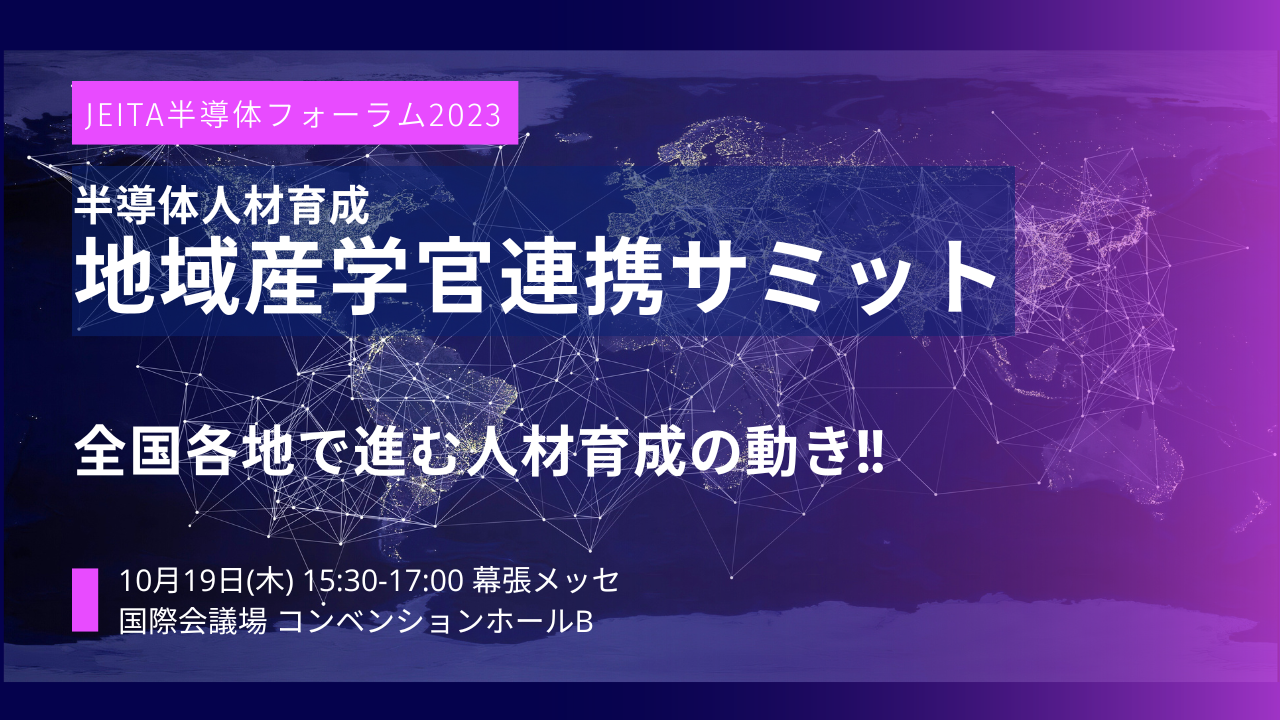 JEITA半導体フォーラム2023

半導体人材育成
地域産学官連携サミット

全国各地で進む人材育成の動き‼

10月19日(木) 15:30-17:00 幕張メッセ
国際会議場 コンベンションホールB